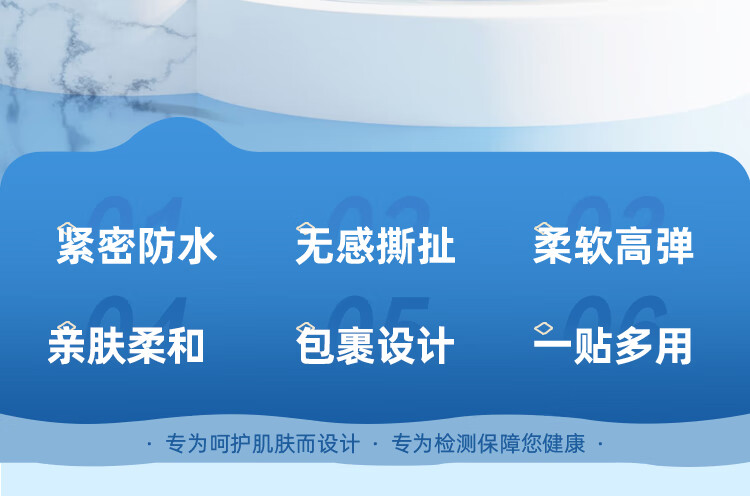 01 紧密防水
02 无感撕扯
03 柔软高弹
04 亲肤柔和
05 包裹设计
06 一贴多用

· 专为呵护肌肤而设计 · 专为检测保障您健康 ·